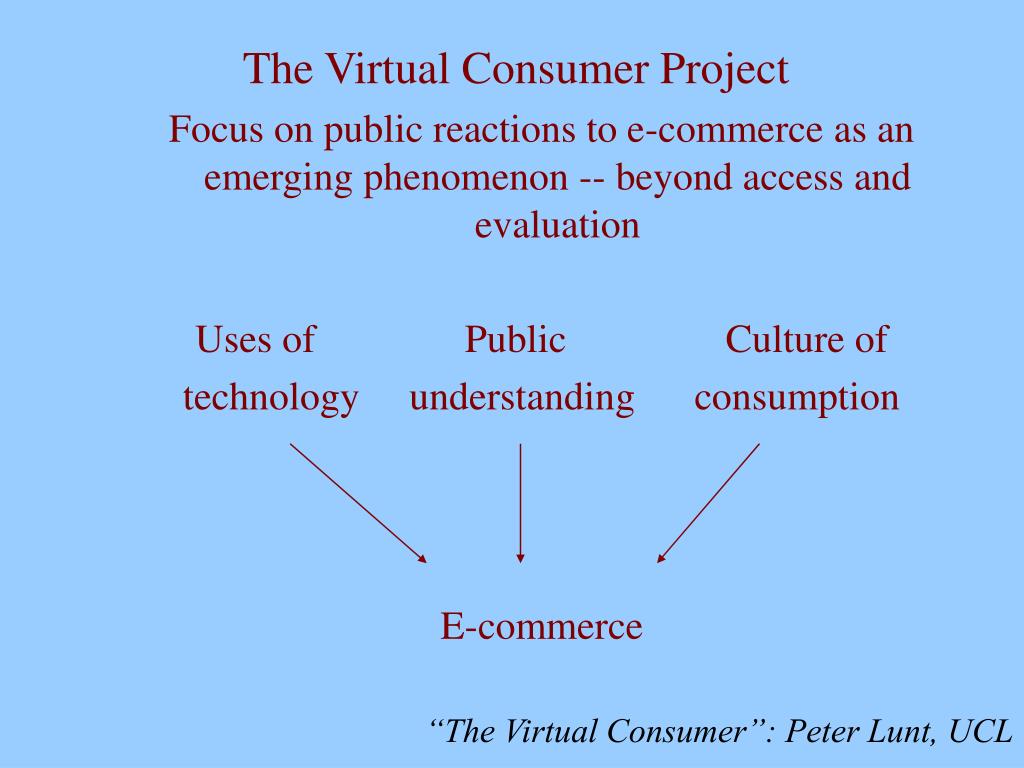 The Virtual Consumer Project

Focus on public reactions to e-commerce as an emerging phenomenon -- beyond access and evaluation

Uses of technology

Public understanding

Culture of consumption

E-commerce

“The Virtual Consumer”: Peter Lunt, UCL